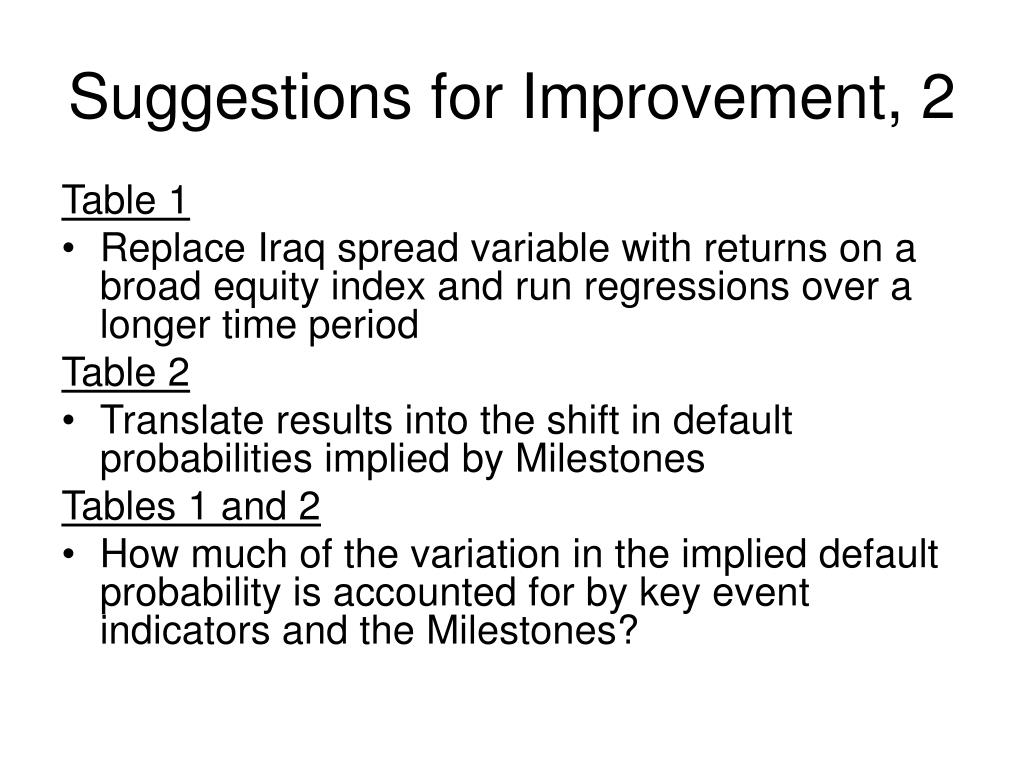 Suggestions for Improvement, 2

Table 1

• Replace Iraq spread variable with returns on a broad equity index and run regressions over a longer time period

Table 2

• Translate results into the shift in default probabilities implied by Milestones

Tables 1 and 2

• How much of the variation in the implied default probability is accounted for by key event indicators and the Milestones?